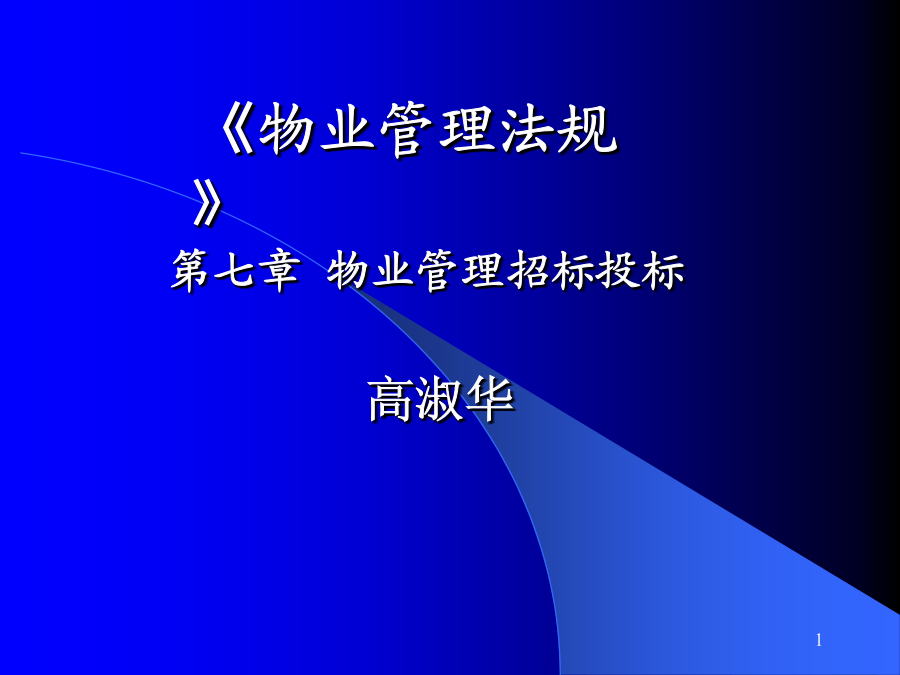 《物业管理法规》

第七章 物业管理招标投标

高淑华

1